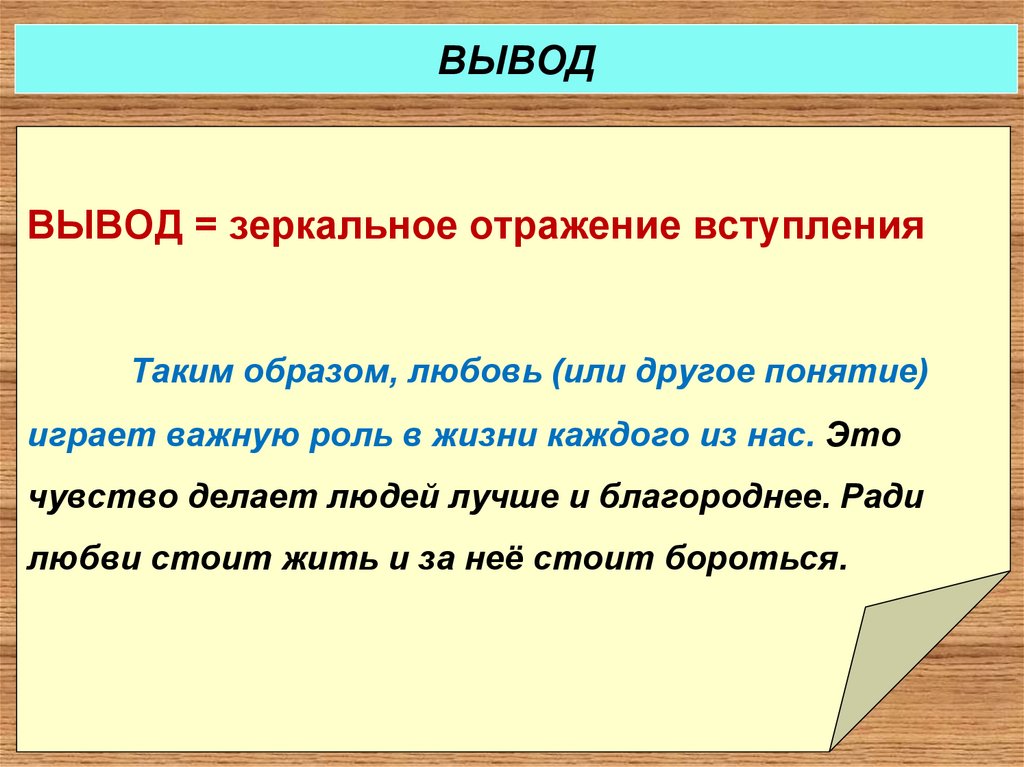 ВЫВОД

ВЫВОД = зеркальное отражение вступления

Таким образом, любовь (или другое понятие) играет важную роль в жизни каждого из нас. Это чувство делает людей лучше и благороднее. Ради любви стоит жить и за неё стоит бороться.